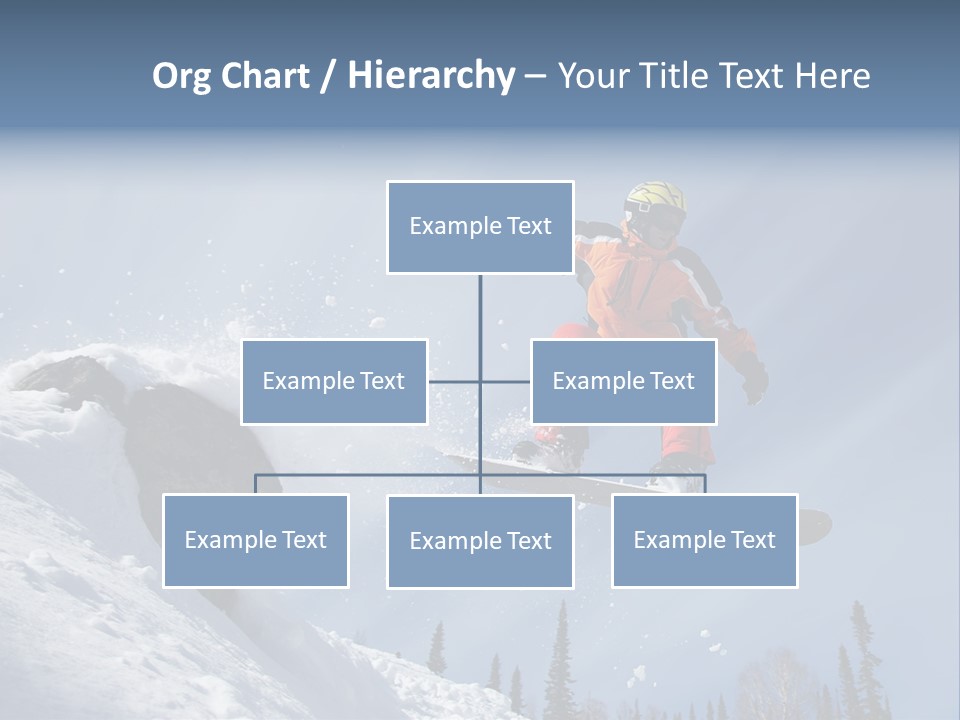 Org Chart / Hierarchy – Your Title Text Here

Example Text

Example Text

Example Text

Example Text

Example Text

Example Text